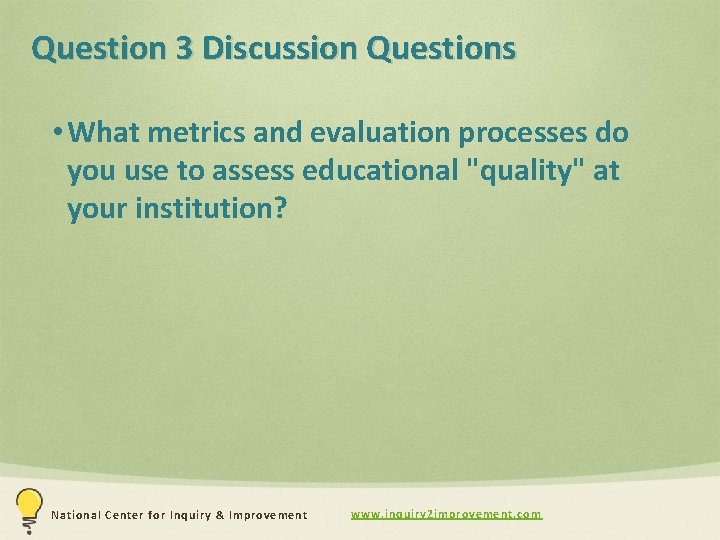 Question 3 Discussion Questions

• What metrics and evaluation processes do you use to assess educational "quality" at your institution?

National Center for Inquiry & Improvement www.inquiry2improvement.com